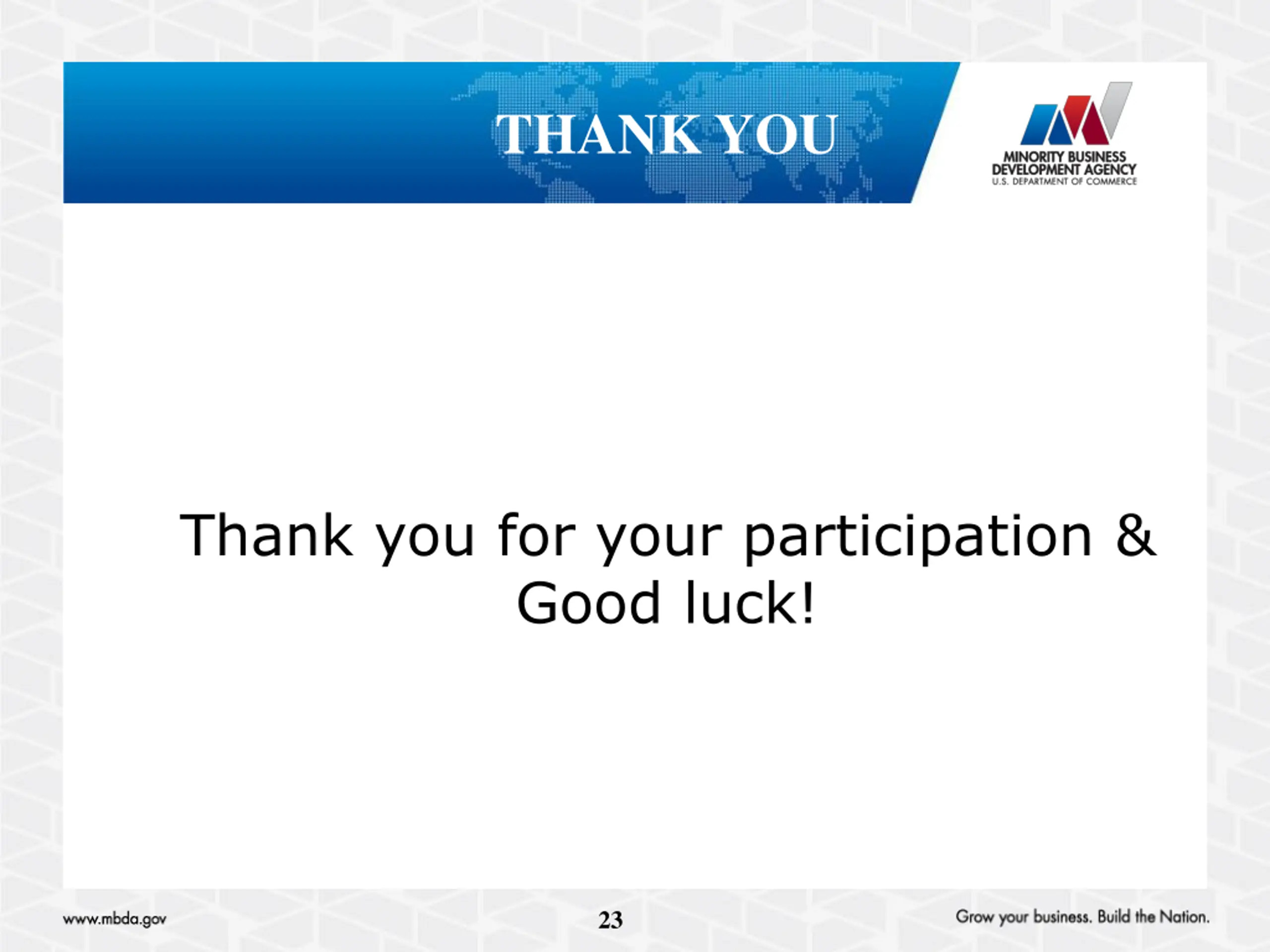 THANK YOU

MINORITY BUSINESS
DEVELOPMENT AGENCY
U.S. DEPARTMENT OF COMMERCE

Thank you for your participation & Good luck!

www.mbda.gov

23

Grow your business. Build the Nation.